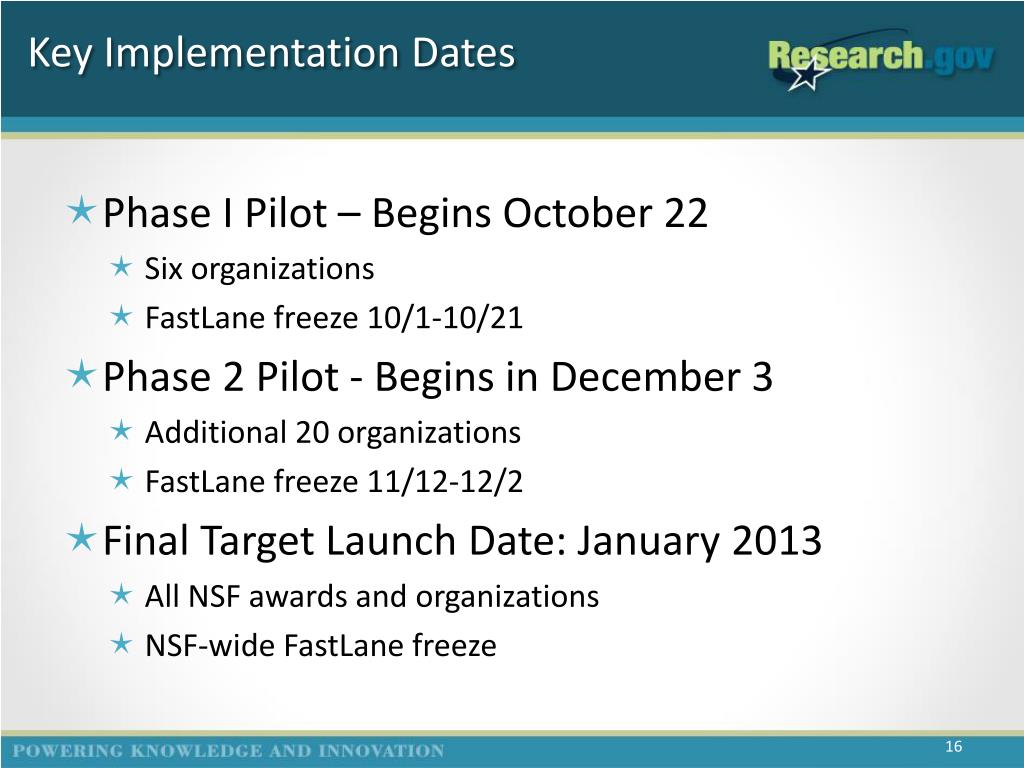 Key Implementation Dates

Research.gov

Phase I Pilot – Begins October 22
Six organizations
FastLane freeze 10/1-10/21

Phase 2 Pilot - Begins in December 3
Additional 20 organizations
FastLane freeze 11/12-12/2

Final Target Launch Date: January 2013
All NSF awards and organizations
NSF-wide FastLane freeze

POWERING KNOWLEDGE AND INNOVATION

16